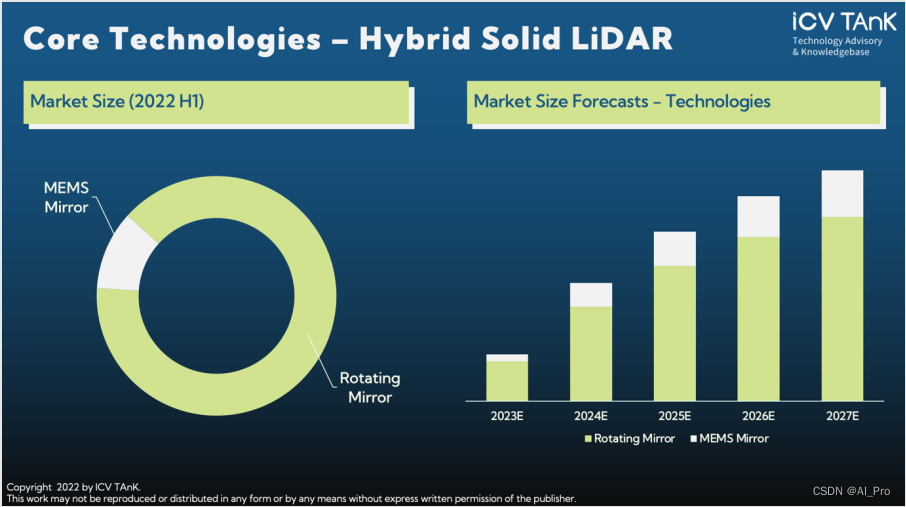 Core Technologies – Hybrid Solid LiDAR

iCV TAnK
Technology Advisory & Knowledgebase

Market Size (2022 H1)

MEMS Mirror

Rotating Mirror

Market Size Forecasts – Technologies

2023E
2024E
2025E
2026E
2027E

Rotating Mirror
MEMS Mirror

Copyright 2022 by ICV TAnK.
This work may not be reproduced or distributed in any form or by any means without express written permission of the publisher.

CSDN @AI_Pro